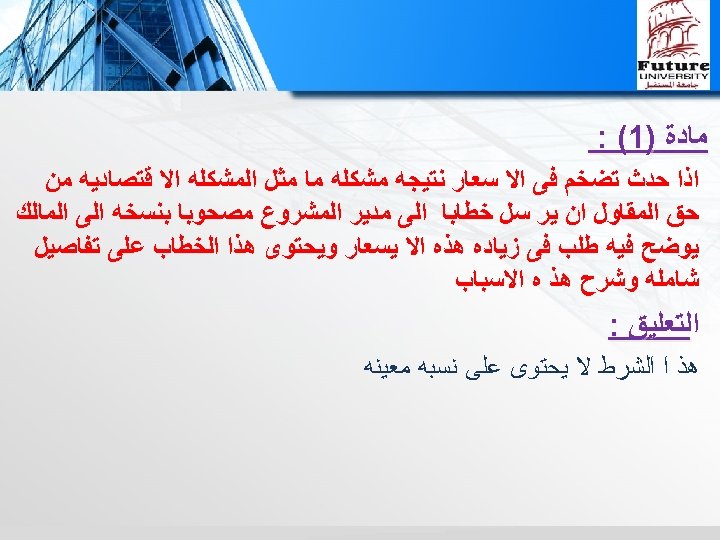 Future
UNIVERSITY
جامعة المستقبل

مادة (1) :

اذا حدث تضخم فى الا سعار نتيجه مشكله ما مثل المشكله الا قتصاديه من حق المقاول ان ير سل خطابا الى مدير المشروع مصحوبا بنسخه الى المالك يوضح فيه طلب فى زياده هذه الا يسعار ويحتوى هذا الخطاب على تفاصيل شامله وشرح هذ ه الاسباب

التعليق :

هذ ا الشرط لا يحتوى على نسبه معينه